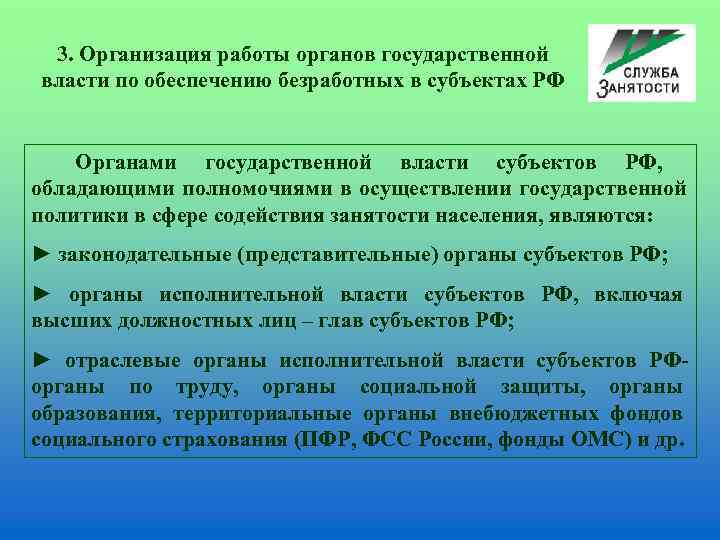 3. Организация работы органов государственной власти по обеспечению безработных в субъектах РФ

СЛУЖБА ЗАНЯТОСТИ

Органами государственной власти субъектов РФ, обладающими полномочиями в осуществлении государственной политики в сфере содействия занятости населения, являются:

► законодательные (представительные) органы субъектов РФ;

► органы исполнительной власти субъектов РФ, включая высших должностных лиц – глав субъектов РФ;

► отраслевые органы исполнительной власти субъектов РФ- органы по труду, органы социальной защиты, органы образования, территориальные органы внебюджетных фондов социального страхования (ПФР, ФСС России, фонды ОМС) и др.